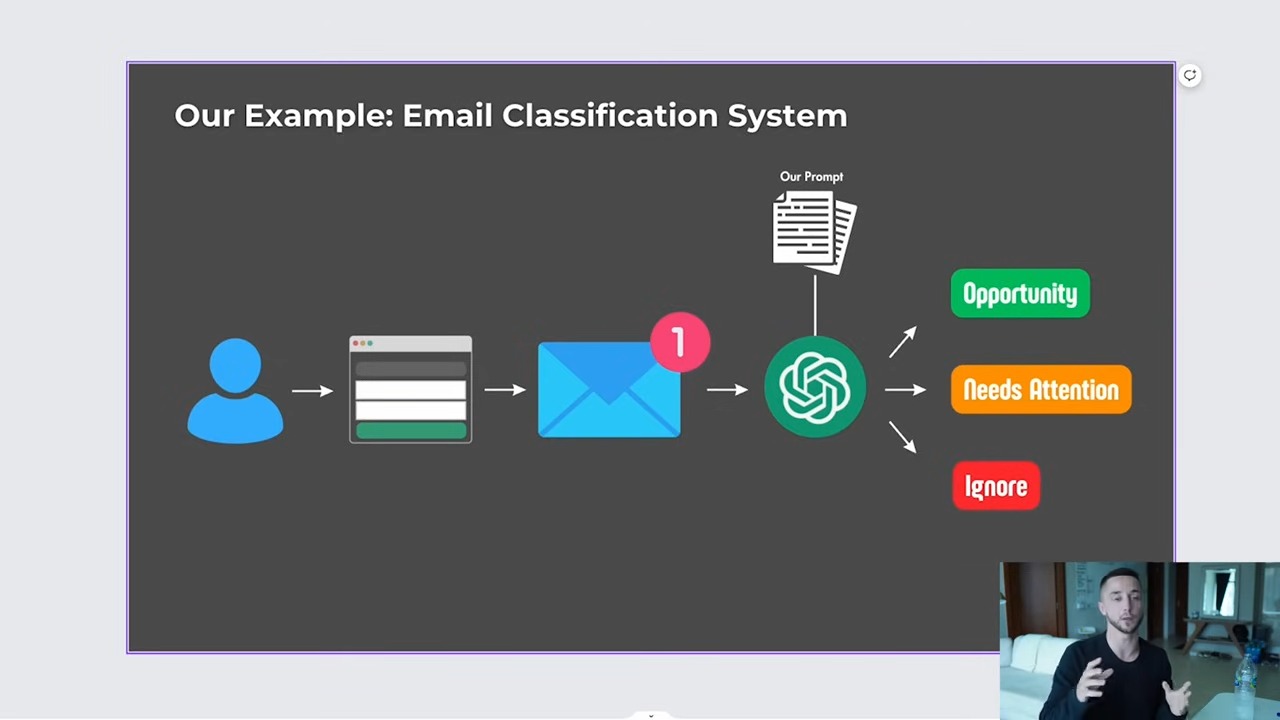 Our Example: Email Classification System

Our Prompt

1

Opportunity

Needs Attention

Ignore